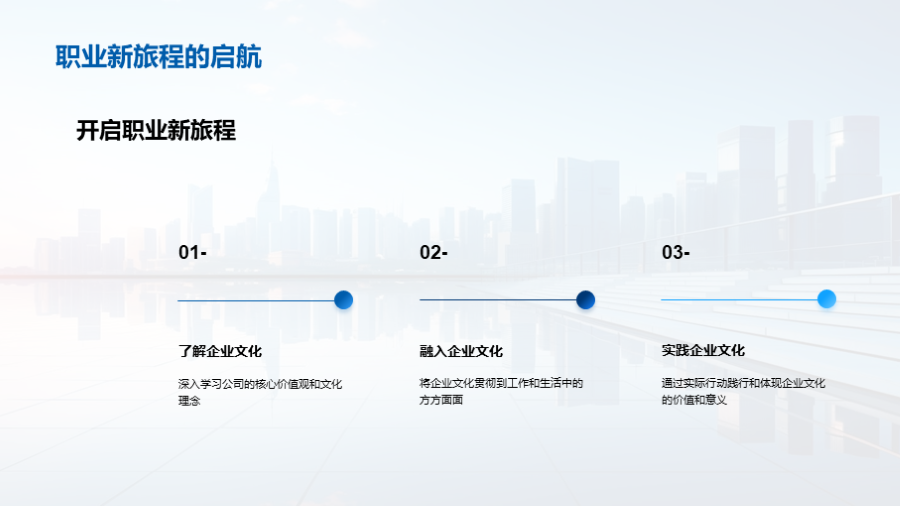 职业新旅程的启航

开启职业新旅程

01-

了解企业文化

深入学习公司的核心价值观和文化理念

02-

融入企业文化

将企业文化贯彻到工作和生活中的方方面面

03-

实践企业文化

通过实际行动践行和体现企业文化的价值和意义